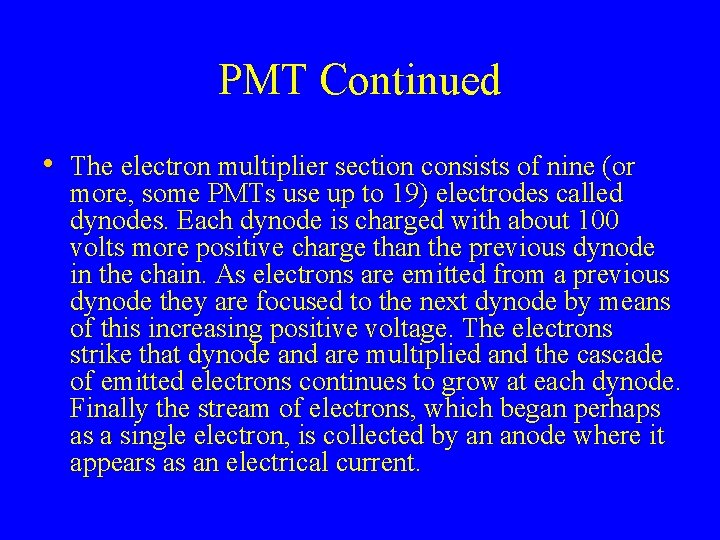 PMT Continued

• The electron multiplier section consists of nine (or more, some PMTs use up to 19) electrodes called dynodes. Each dynode is charged with about 100 volts more positive charge than the previous dynode in the chain. As electrons are emitted from a previous dynode they are focused to the next dynode by means of this increasing positive voltage. The electrons strike that dynode and are multiplied and the cascade of emitted electrons continues to grow at each dynode. Finally the stream of electrons, which began perhaps as a single electron, is collected by an anode where it appears as an electrical current.